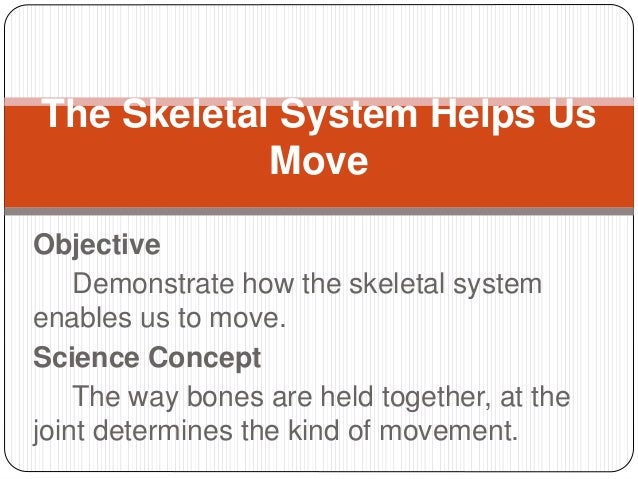 The Skeletal System Helps Us Move

Objective

Demonstrate how the skeletal system enables us to move.

Science Concept

The way bones are held together, at the joint determines the kind of movement.